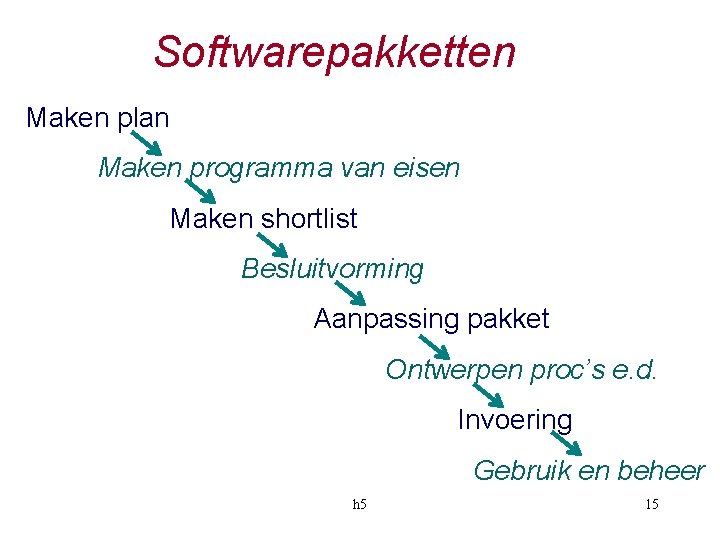 Softwarepakketten

Maken plan

Maken programma van eisen

Maken shortlist

Besluitvorming

Aanpassing pakket

Ontwerpen proc's e.d.

Invoering

Gebruik en beheer

h5

15